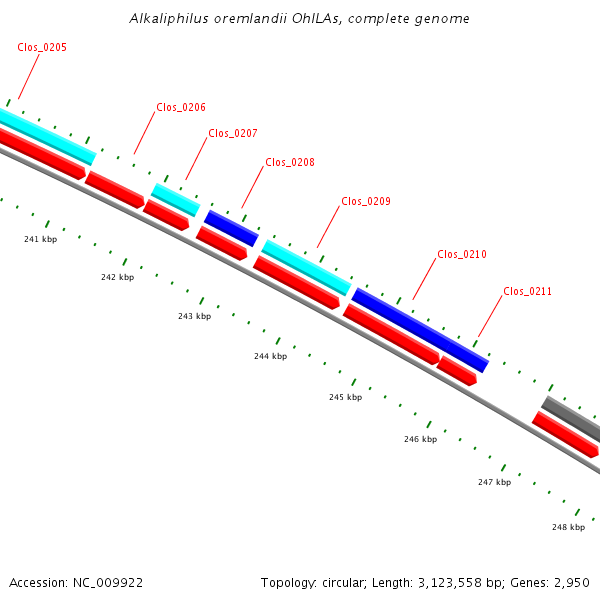 Alkaliphilus oremlandii OhILAs, complete genome

Clos_0205

Clos_0206

Clos_0207

Clos_0208

Clos_0209

Clos_0210

Clos_0211

241 kbp

242 kbp

243 kbp

244 kbp

245 kbp

246 kbp

247 kbp

248 kbp

Accession: NC_009922

Topology: circular; Length: 3,123,558 bp; Genes: 2,950